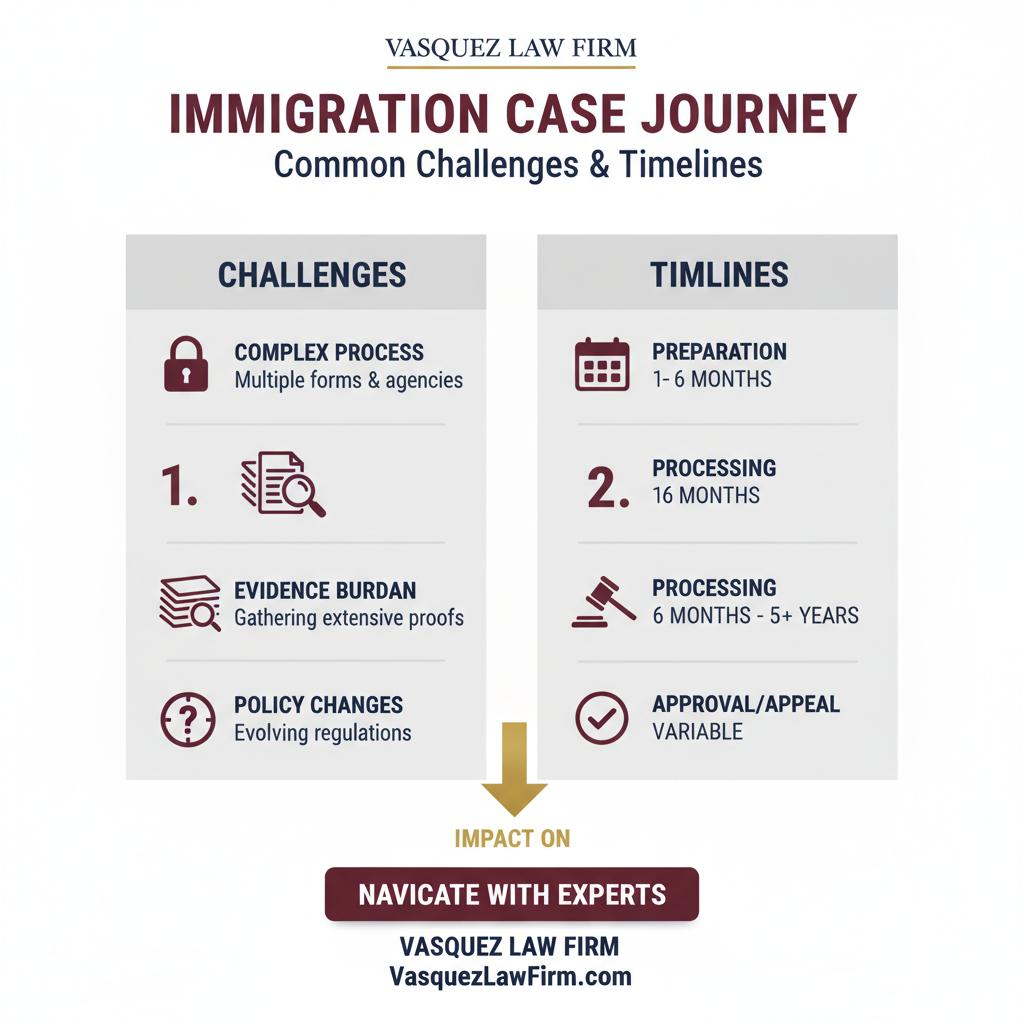 VASQUEZ LAW FIRM

IMMIGRATION CASE JOURNEY

Common Challenges & Timelines

CHALLENGES

COMPLEX PROCESS
Multiple forms & agencies

1.

EVIDENCE BURDAN
Gathering extensive proofs

POLICY CHANGES
Evolving regulations

TIMLINES

PREPARATION
1- 6 MONTHS

2.

PROCESSING
16 MONTHS

PROCESSING
6 MONTHS - 5+ YEARS

APPROVAL/APPEAL
VARIABLE

IMPACT ON

NAVICATE WITH EXPERTS

VASQUEZ LAW FIRM
VasquezLawFirm.com